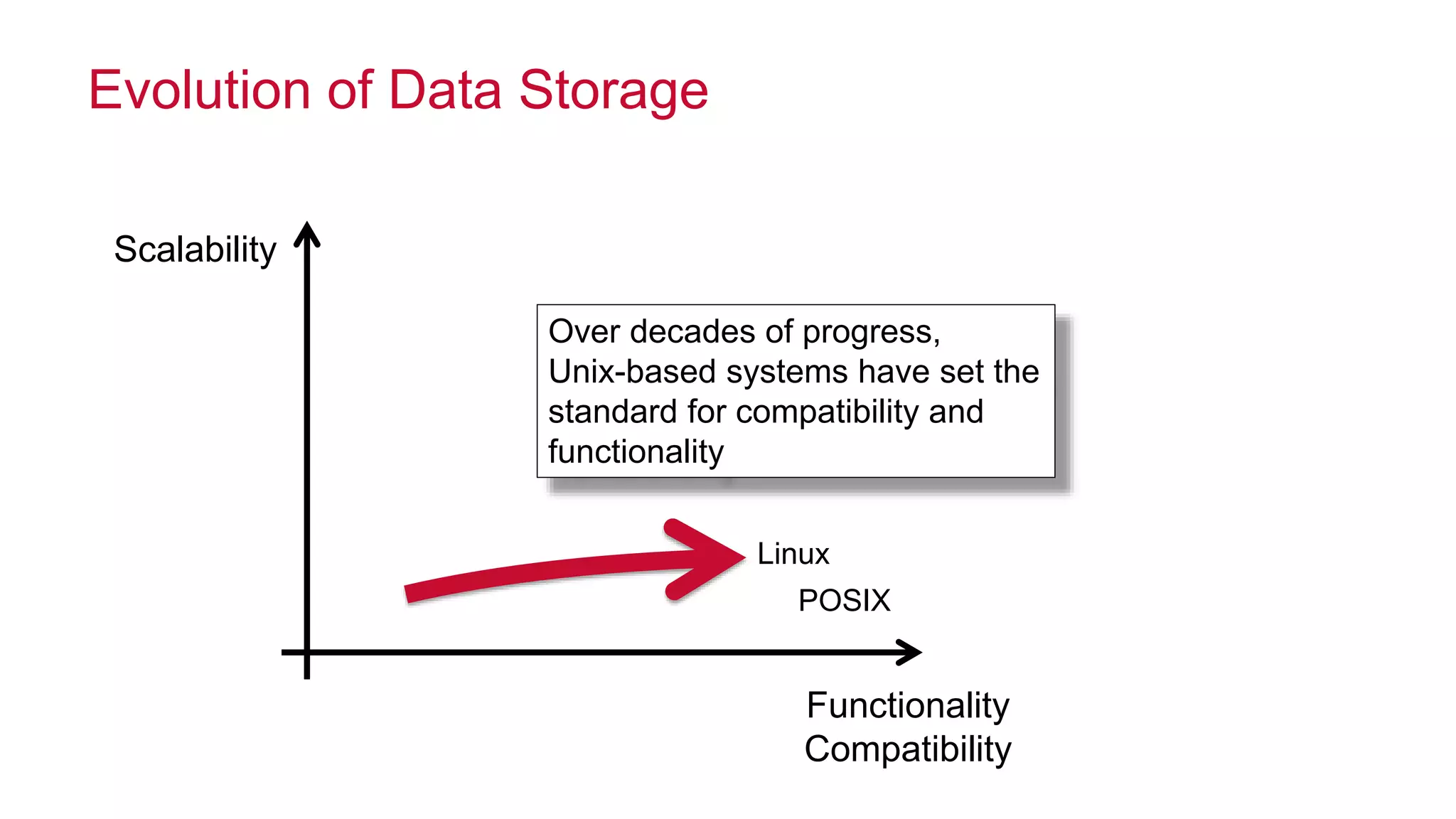 Evolution of Data Storage

Scalability

Over decades of progress, Unix-based systems have set the standard for compatibility and functionality

Linux

POSIX

Functionality
Compatibility